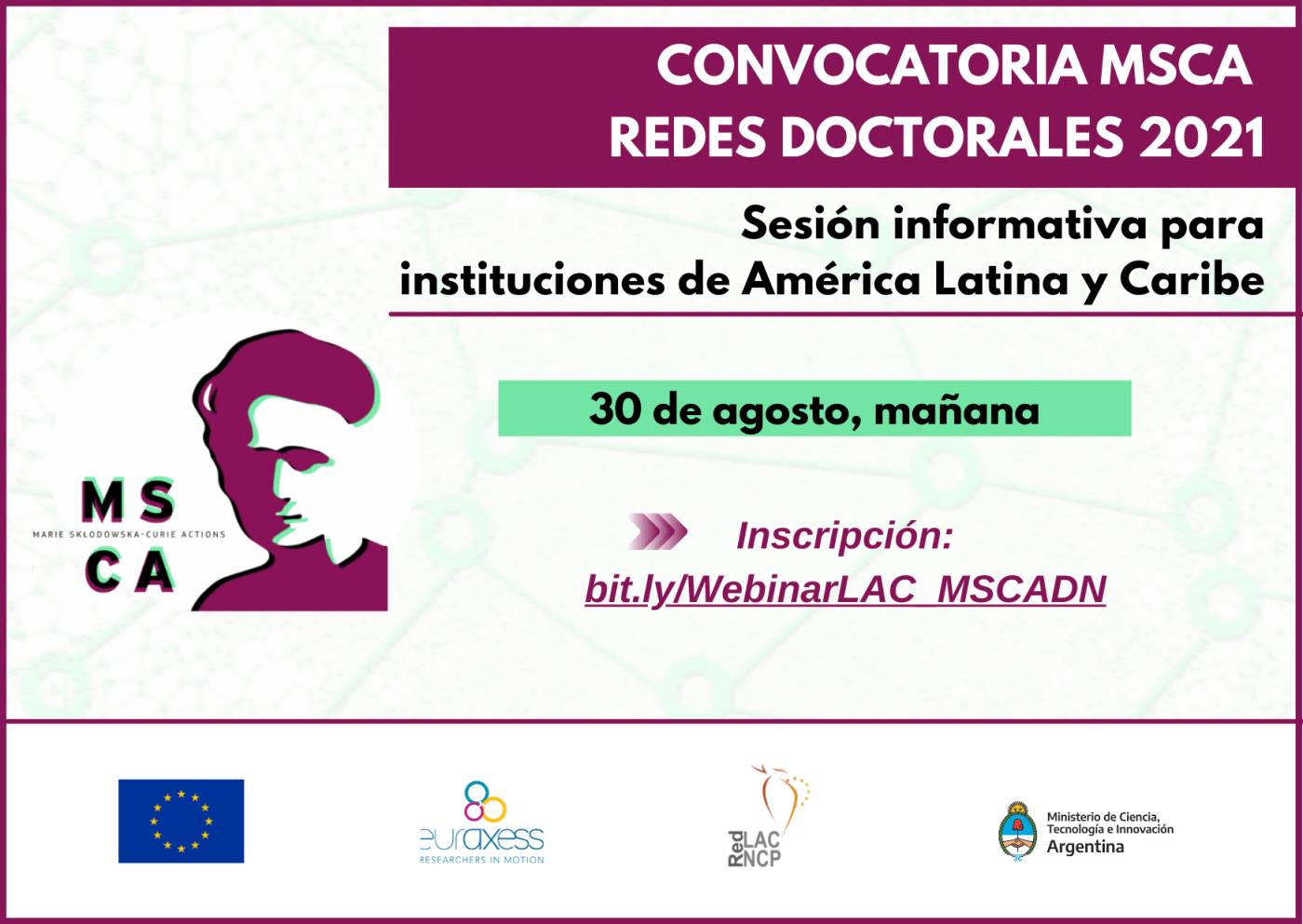 CONVOCATORIA MSCA
REDES DOCTORALES 2021

Sesión informativa para instituciones de América Latina y Caribe

MS
MARIE SKŁODOWSKA-CURIE ACTIONS
CA

30 de agosto, mañana

Inscripción:
bit.ly/WebinarLAC_MSCADN

euraxess
RESEARCHERS IN MOTION

Red LAC NCP

Ministerio de Ciencia, Tecnología e Innovación
Argentina